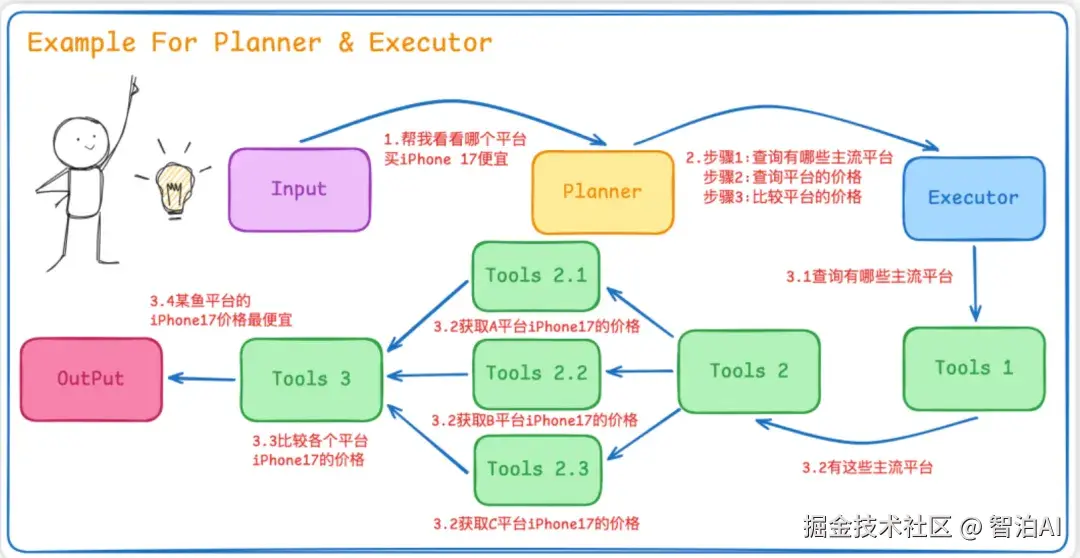 Example For Planner & Executor

Input

1.帮我看看哪个平台买iPhone 17便宜

Planner

2.步骤1:查询有哪些主流平台
步骤2:查询平台的价格
步骤3:比较平台的价格

Executor

3.1查询有哪些主流平台

Tools 1

3.2有这些主流平台

Tools 2

Tools 2.1

3.2获取A平台iPhone17的价格

Tools 2.2

3.2获取B平台iPhone17的价格

Tools 2.3

3.2获取C平台iPhone17的价格

Tools 3

3.3比较各个平台iPhone17的价格

3.4某鱼平台的iPhone17价格最便宜

OutPut

掘金技术社区 @ 智泊AI